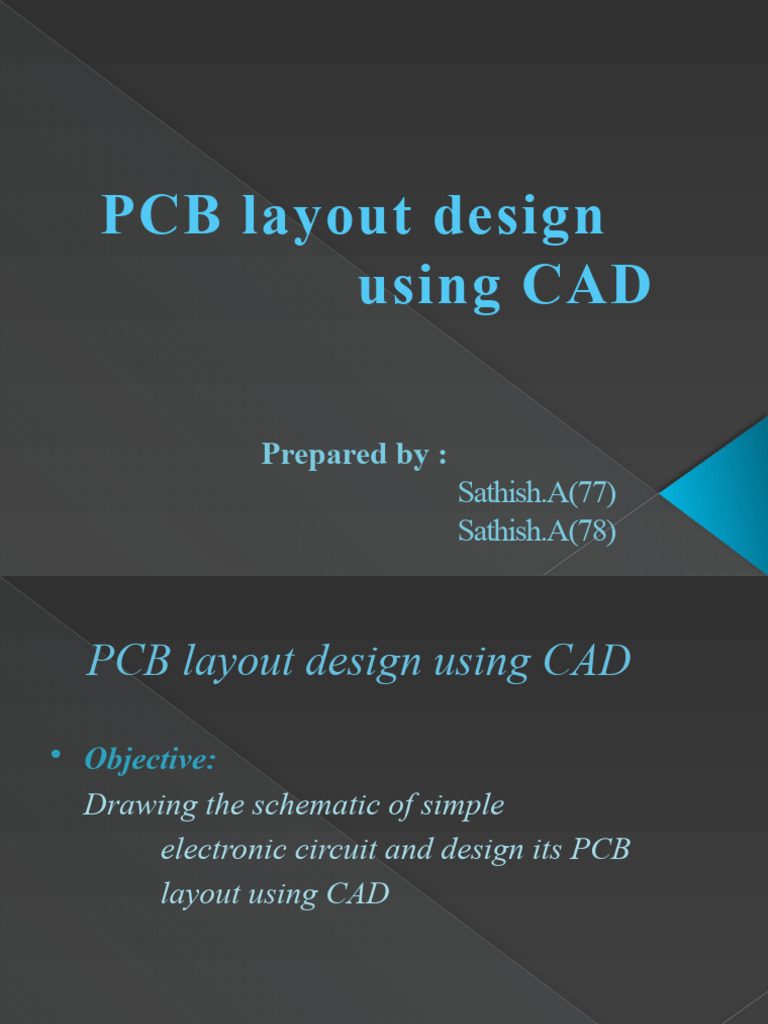 PCB layout design using CAD

Prepared by :
Sathish.A(77)
Sathish.A(78)

PCB layout design using CAD

• Objective:
Drawing the schematic of simple electronic circuit and design its PCB layout using CAD